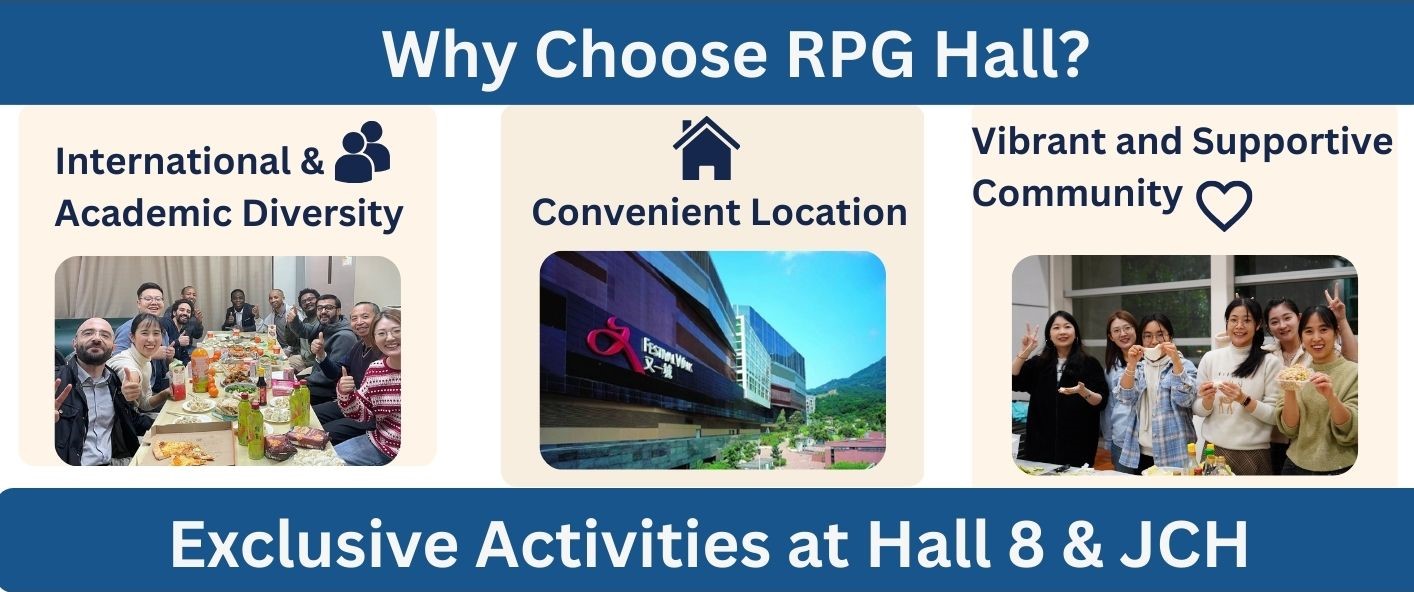 Why Choose RPG Hall?

International & Academic Diversity

Convenient Location

FESTIVAL WALK 又一城

Vibrant and Supportive Community

Exclusive Activities at Hall 8 & JCH